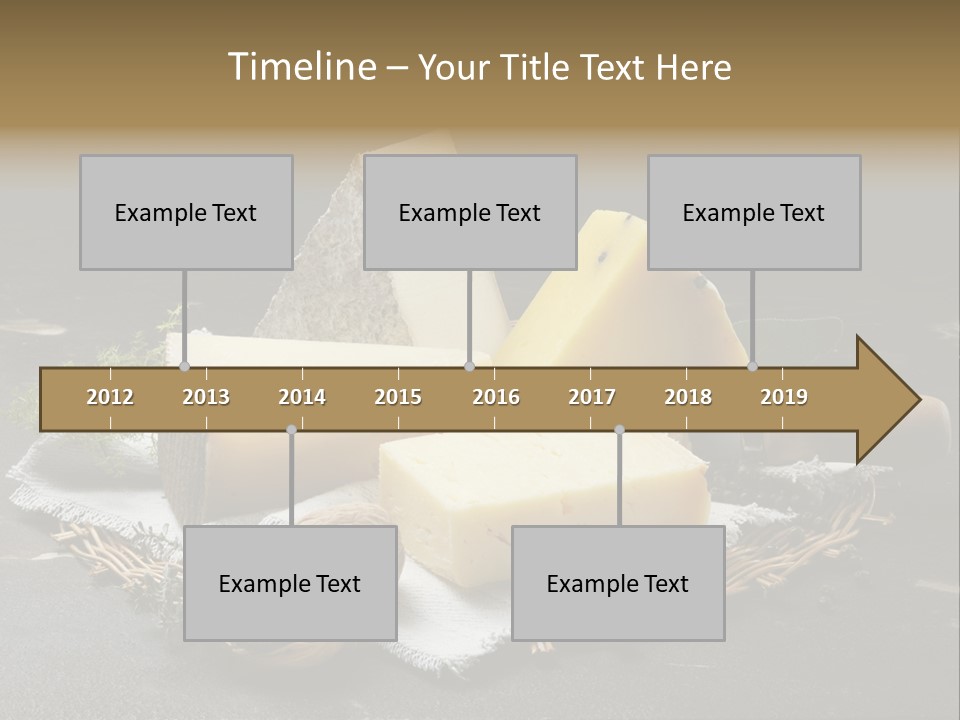 Timeline – Your Title Text Here

Example Text

Example Text

Example Text

2012 2013 2014 2015 2016 2017 2018 2019

Example Text

Example Text